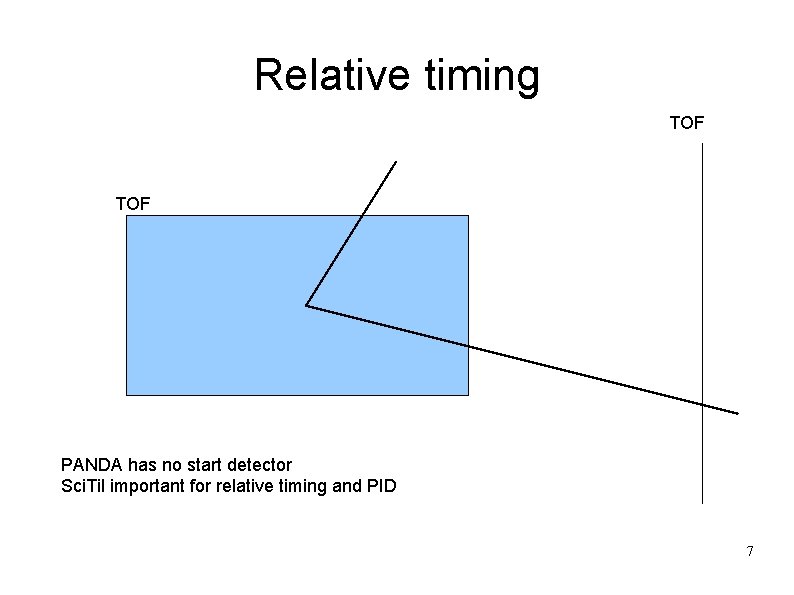 Relative timing

TOF

TOF

PANDA has no start detector
SciTil important for relative timing and PID

7